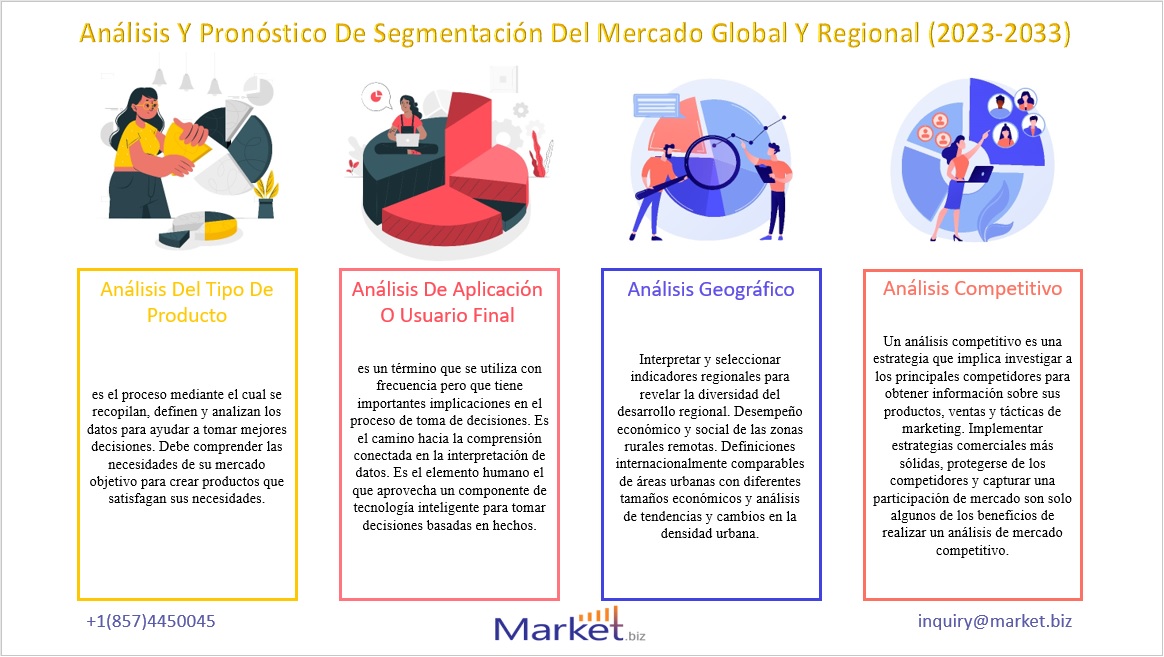 Análisis Y Pronóstico De Segmentación Del Mercado Global Y Regional (2023-2033)

Análisis Del Tipo De Producto

es el proceso mediante el cual se recopilan, definen y analizan los datos para ayudar a tomar mejores decisiones. Debe comprender las necesidades de su mercado objetivo para crear productos que satisfagan sus necesidades.

Análisis De Aplicación O Usuario Final

es un término que se utiliza con frecuencia pero que tiene importantes implicaciones en el proceso de toma de decisiones. Es el camino hacia la comprensión conectada en la interpretación de datos. Es el elemento humano el que aprovecha un componente de tecnología inteligente para tomar decisiones basadas en hechos.

Análisis Geográfico

Interpretar y seleccionar indicadores regionales para revelar la diversidad del desarrollo regional. Desempeño económico y social de las zonas rurales remotas. Definiciones internacionalmente comparables de áreas urbanas con diferentes tamaños económicos y análisis de tendencias y cambios en la densidad urbana.

Análisis Competitivo

Un análisis competitivo es una estrategia que implica investigar a los principales competidores para obtener información sobre sus productos, ventas y tácticas de marketing. Implementar estrategias comerciales más sólidas, protegerse de los competidores y capturar una participación de mercado son solo algunos de los beneficios de realizar un análisis de mercado competitivo.

+1(857)4450045

Market.biz

inquiry@market.biz